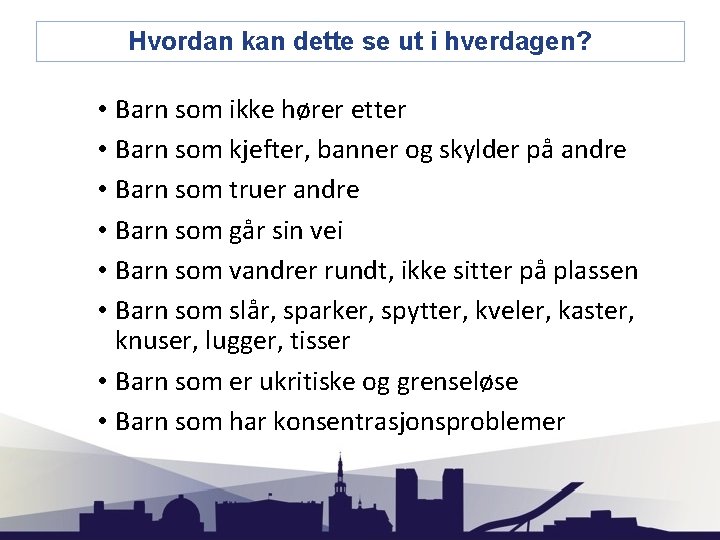 Hvordan kan dette se ut i hverdagen?

• Barn som ikke hører etter
• Barn som kjefter, banner og skylder på andre
• Barn som truer andre
• Barn som går sin vei
• Barn som vandrer rundt, ikke sitter på plassen
• Barn som slår, sparker, spytter, kveler, kaster, knuser, lugger, tisser
• Barn som er ukritiske og grenseløse
• Barn som har konsentrasjonsproblemer